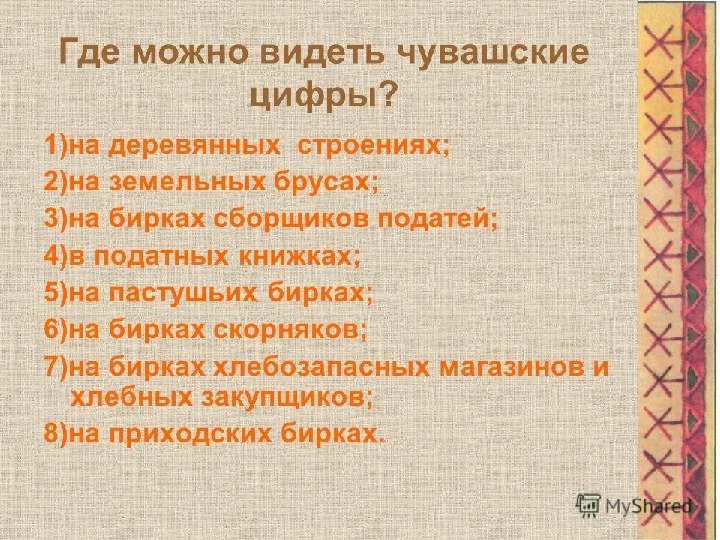 Где можно видеть чувашские цифры?

1)на деревянных строениях;
2)на земельных брусах;
3)на бирках сборщиков податей;
4)в податных книжках;
5)на пастушьих бирках;
6)на бирках скорняков;
7)на бирках хлебозапасных магазинов и хлебных закупщиков;
8)на приходских бирках.

MyShared